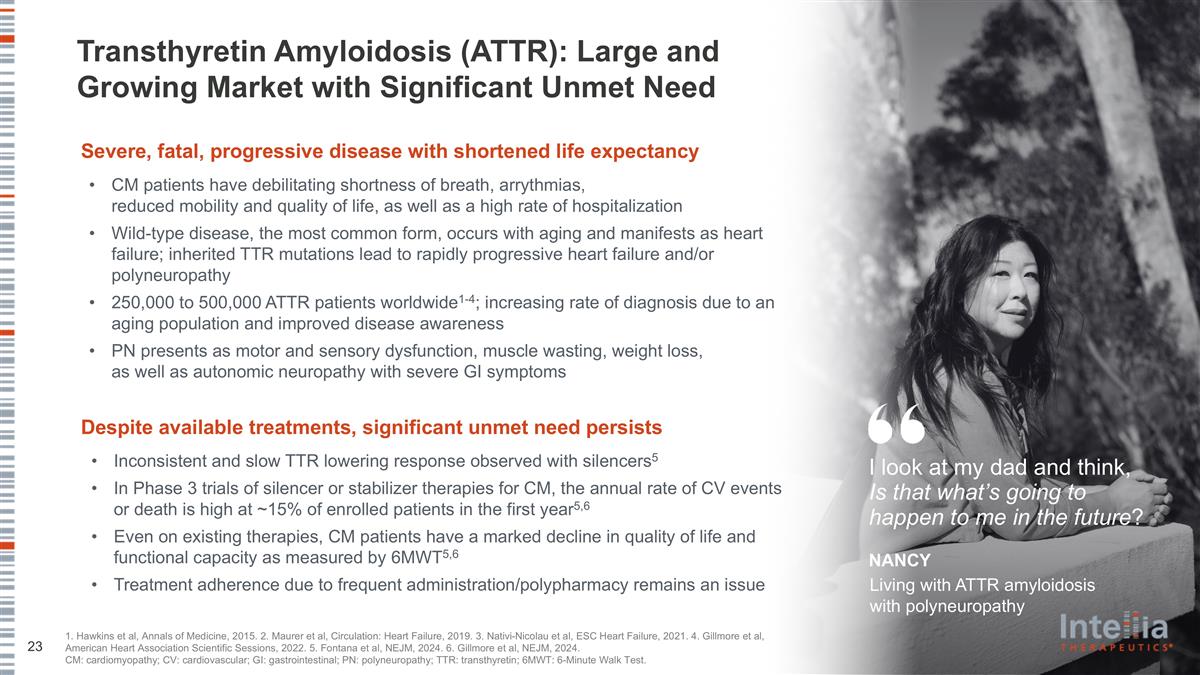 Transthyretin Amyloidosis (ATTR): Large and Growing Market with Significant Unmet Need

Severe, fatal, progressive disease with shortened life expectancy

• CM patients have debilitating shortness of breath, arrythmias, reduced mobility and quality of life, as well as a high rate of hospitalization
• Wild-type disease, the most common form, occurs with aging and manifests as heart failure; inherited TTR mutations lead to rapidly progressive heart failure and/or polyneuropathy
• 250,000 to 500,000 ATTR patients worldwide$^{1-4}$; increasing rate of diagnosis due to an aging population and improved disease awareness
• PN presents as motor and sensory dysfunction, muscle wasting, weight loss, as well as autonomic neuropathy with severe GI symptoms

Despite available treatments, significant unmet need persists

• Inconsistent and slow TTR lowering response observed with silencers$^{5}$
• In Phase 3 trials of silencer or stabilizer therapies for CM, the annual rate of CV events or death is high at ~15% of enrolled patients in the first year$^{5,6}$
• Even on existing therapies, CM patients have a marked decline in quality of life and functional capacity as measured by 6MWT$^{5,6}$
• Treatment adherence due to frequent administration/polypharmacy remains an issue

“

I look at my dad and think, Is that what’s going to happen to me in the future?

NANCY
Living with ATTR amyloidosis with polyneuropathy

Intellia THERAPEUTICS®

23

1. Hawkins et al, Annals of Medicine, 2015. 2. Maurer et al, Circulation: Heart Failure, 2019. 3. Nativi-Nicolau et al, ESC Heart Failure, 2021. 4. Gillmore et al, American Heart Association Scientific Sessions, 2022. 5. Fontana et al, NEJM, 2024. 6. Gillmore et al, NEJM, 2024.
CM: cardiomyopathy; CV: cardiovascular; GI: gastrointestinal; PN: polyneuropathy; TTR: transthyretin; 6MWT: 6-Minute Walk Test.